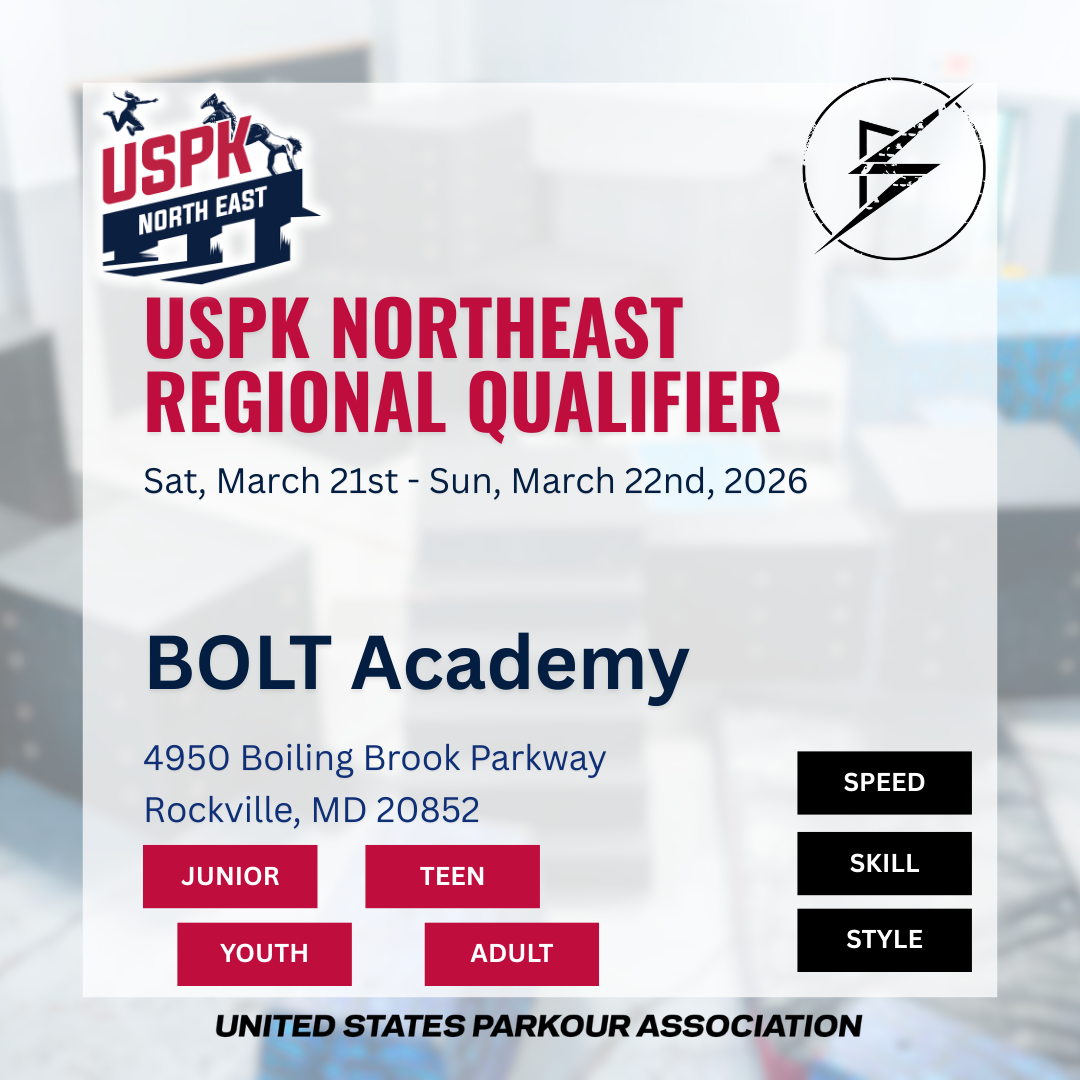 USPK
NORTH EAST

USPK NORTHEAST REGIONAL QUALIFIER

Sat, March 21st - Sun, March 22nd, 2026

BOLT Academy

4950 Boiling Brook Parkway
Rockville, MD 20852

JUNIOR
TEEN
YOUTH
ADULT

SPEED
SKILL
STYLE

UNITED STATES PARKOUR ASSOCIATION